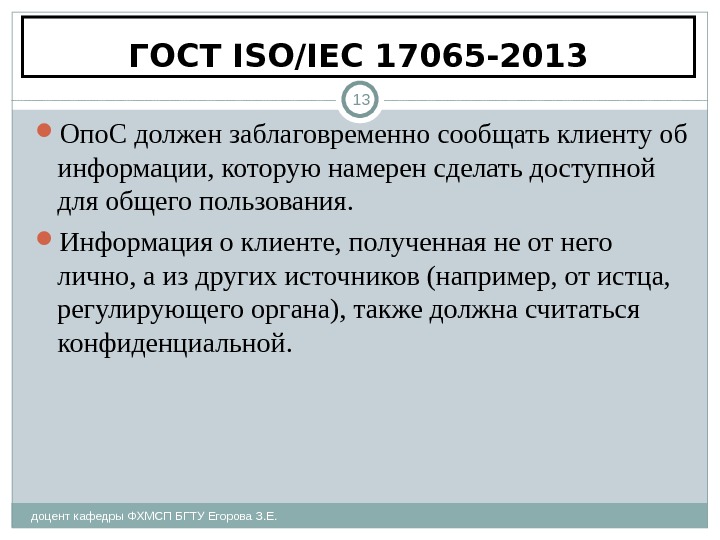 ГОСТ ISO/IEC 17065-2013

13

ОпоС должен заблаговременно сообщать клиенту об информации, которую намерен сделать доступной для общего пользования.

Информация о клиенте, полученная не от него лично, а из других источников (например, от истца, регулирующего органа), также должна считаться конфиденциальной.

доцент кафедры ФХМСП БГТУ Егорова З.Е.